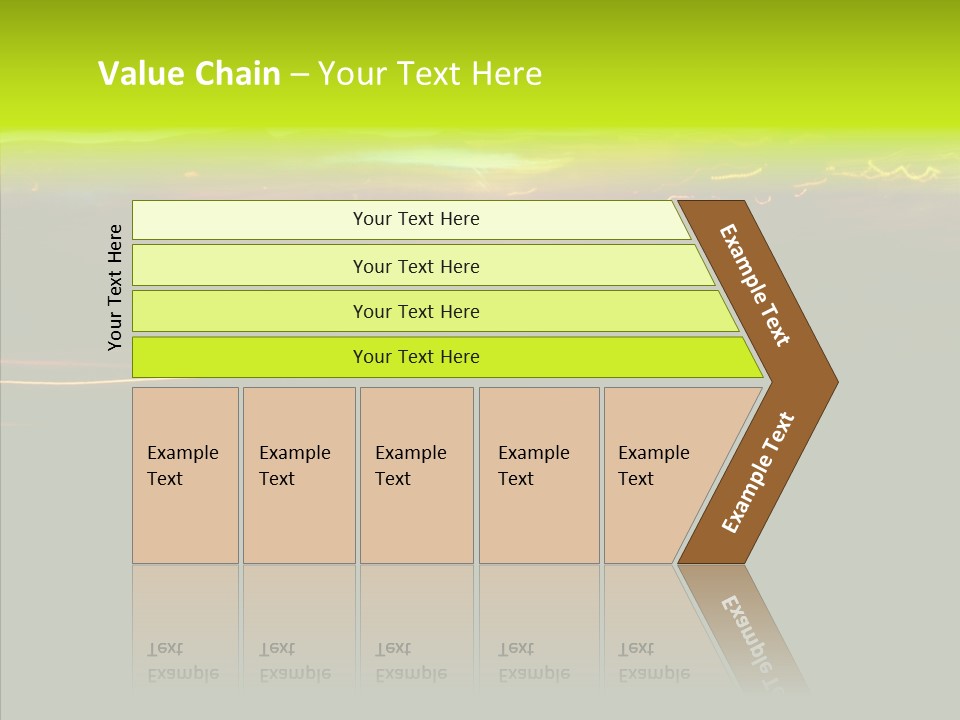 Value Chain – Your Text Here

Your Text Here

Your Text Here

Your Text Here

Your Text Here

Your Text Here

Example Text

Example Text

Example Text

Example Text

Example Text

Example Text

Example Text